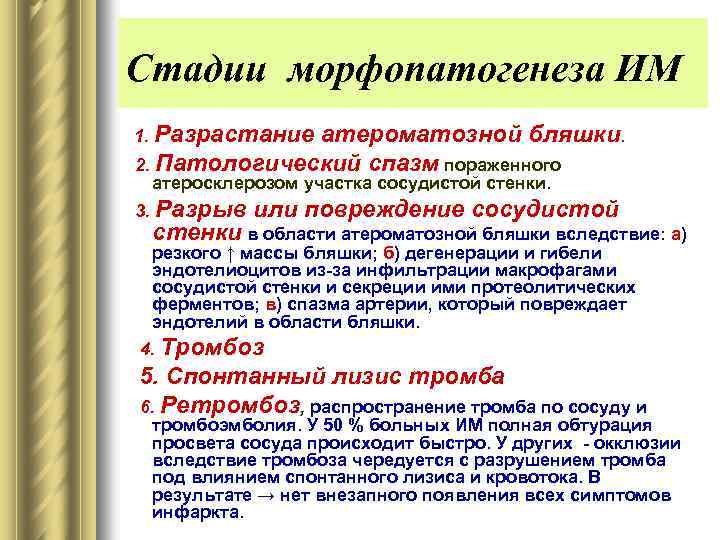 Стадии морфопатогенеза ИМ

1. Разрастание атероматозной бляшки.

2. Патологический спазм пораженного атеросклерозом участка сосудистой стенки.

3. Разрыв или повреждение сосудистой стенки в области атероматозной бляшки вследствие: а) резкого ↑ массы бляшки; б) дегенерации и гибели эндотелиоцитов из-за инфильтрации макрофагами сосудистой стенки и секреции ими протеолитических ферментов; в) спазма артерии, который повреждает эндотелий в области бляшки.

4. Тромбоз

5. Спонтанный лизис тромба

6. Ретромбоз, распространение тромба по сосуду и тромбоэмболия. У 50 % больных ИМ полная обтурация просвета сосуда происходит быстро. У других - окклюзии вследствие тромбоза чередуется с разрушением тромба под влиянием спонтанного лизиса и кровотока. В результате → нет внезапного появления всех симптомов инфаркта.